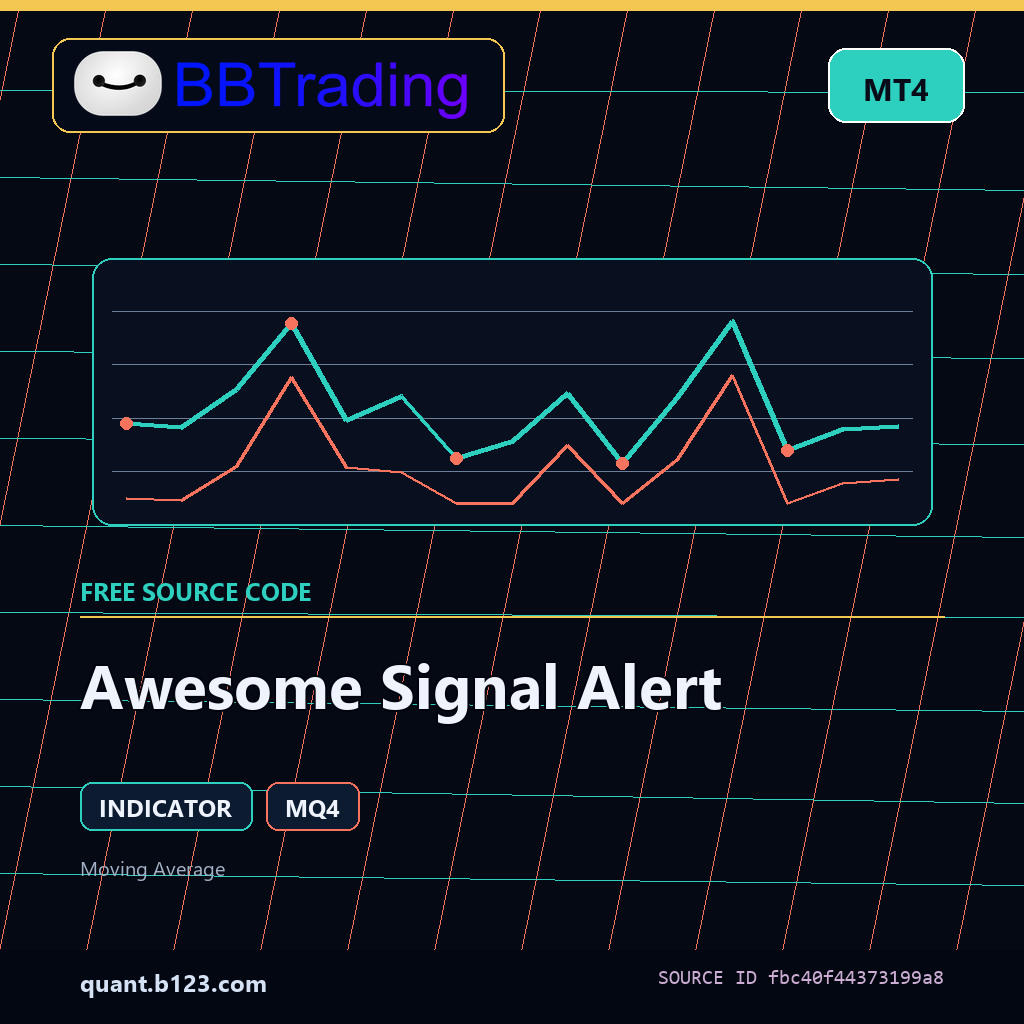 BBTrading

MT4

FREE SOURCE CODE

Awesome Signal Alert

INDICATOR

MQ4

Moving Average

quant.b123.com

SOURCE ID fbc40f44373199a8